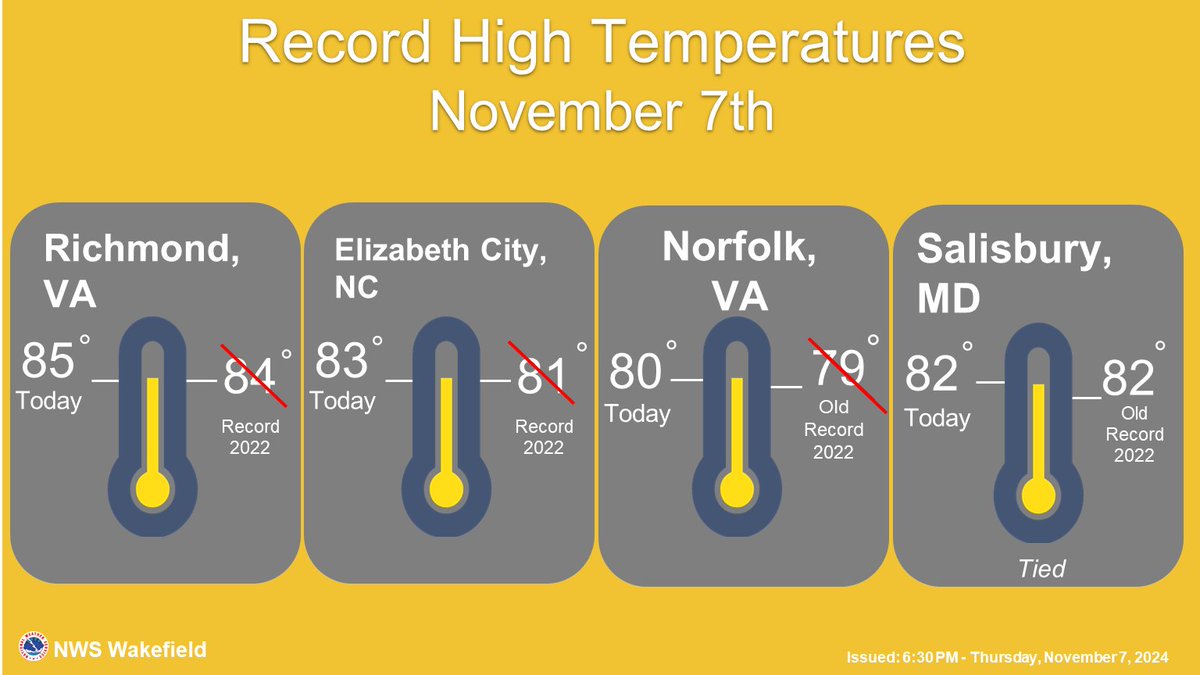 Record High Temperatures
November 7th

Richmond, VA

85° Today

84° Record 2022

Elizabeth City, NC

83° Today

81° Record 2022

Norfolk, VA

80° Today

79° Old Record 2022

Salisbury, MD

82° Today

82° Old Record 2022

Tied

NWS Wakefield

Issued: 6:30 PM - Thursday, November 7, 2024